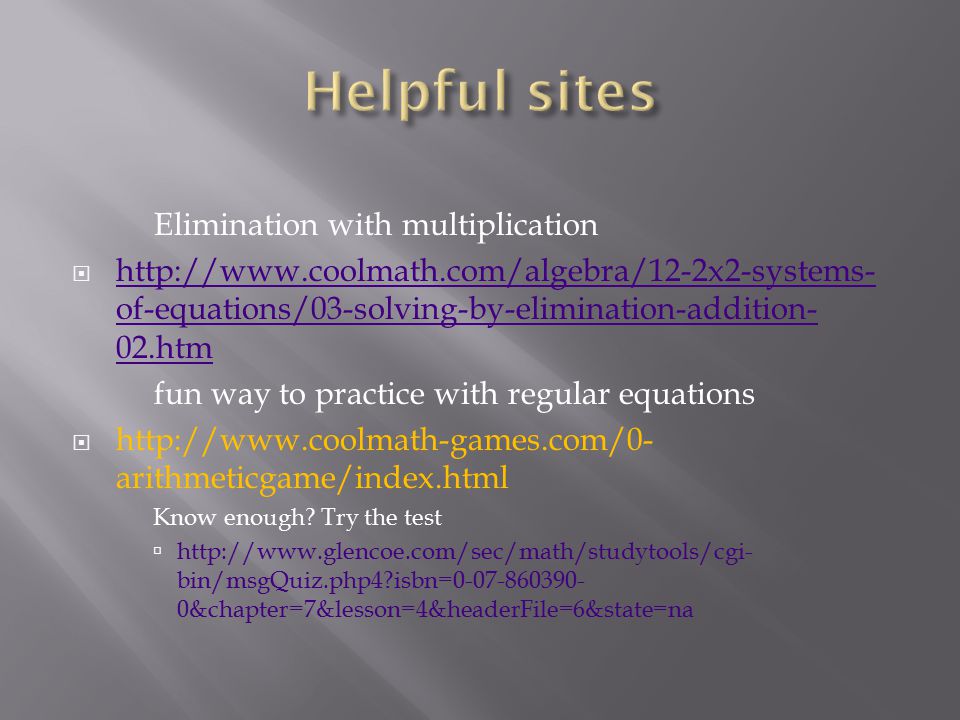 Helpful sites

Elimination with multiplication

http://www.coolmath.com/algebra/12-2x2-systems-of-equations/03-solving-by-elimination-addition-02.htm

fun way to practice with regular equations

http://www.coolmath-games.com/0-arithmeticgame/index.html

Know enough? Try the test

http://www.glencoe.com/sec/math/studytools/cgi-bin/msgQuiz.php4?isbn=0-07-860390-0&chapter=7&lesson=4&headerFile=6&state=na